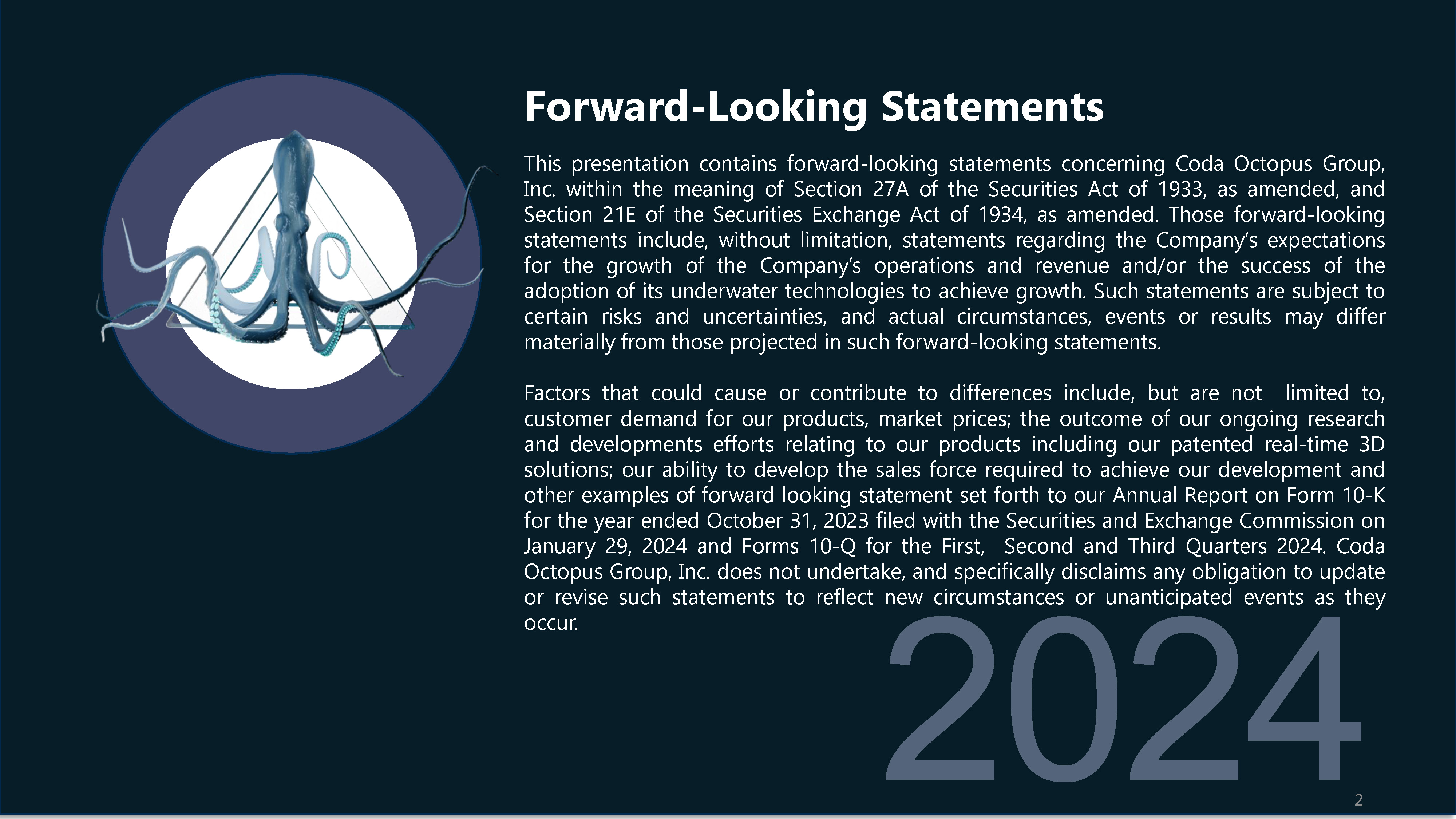 Forward-Looking Statements

This presentation contains forward-looking statements concerning Coda Octopus Group, Inc. within the meaning of Section 27A of the Securities Act of 1933, as amended, and Section 21E of the Securities Exchange Act of 1934, as amended. Those forward-looking statements include, without limitation, statements regarding the Company's expectations for the growth of the Company's operations and revenue and/or the success of the adoption of its underwater technologies to achieve growth. Such statements are subject to certain risks and uncertainties, and actual circumstances, events or results may differ materially from those projected in such forward-looking statements.

Factors that could cause or contribute to differences include, but are not limited to, customer demand for our products, market prices; the outcome of our ongoing research and developments efforts relating to our products including our patented real-time 3D solutions; our ability to develop the sales force required to achieve our development and other examples of forward looking statement set forth to our Annual Report on Form 10-K for the year ended October 31, 2023 filed with the Securities and Exchange Commission on January 29, 2024 and Forms 10-Q for the First, Second and Third Quarters 2024. Coda Octopus Group, Inc. does not undertake, and specifically disclaims any obligation to update or revise such statements to reflect new circumstances or unanticipated events as they occur.

2024

2